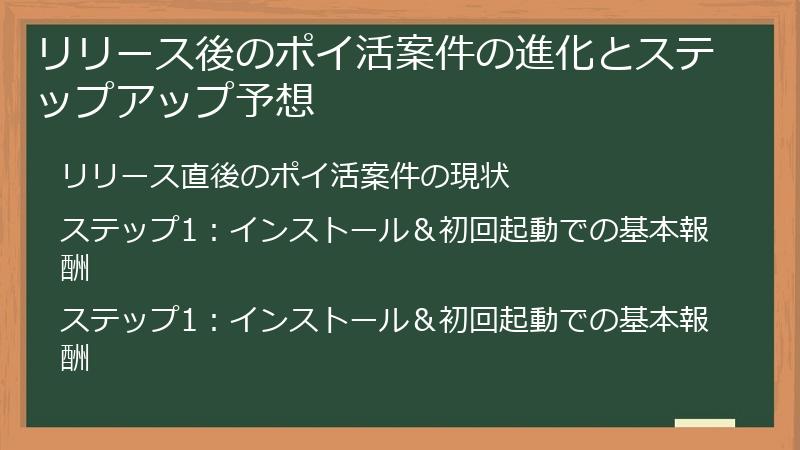 リリース後のポイ活案件の進化とステップアップ予想

リリース直後のポイ活案件の現状

ステップ1：インストール＆初回起動での基本報酬

ステップ1：インストール＆初回起動での基本報酬